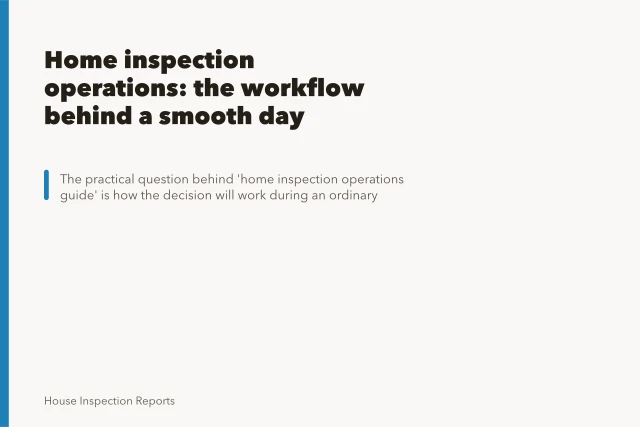 Home inspection operations: the workflow behind a smooth day

The practical question behind 'home inspection operations guide' is how the decision will work during an ordinary

House Inspection Reports